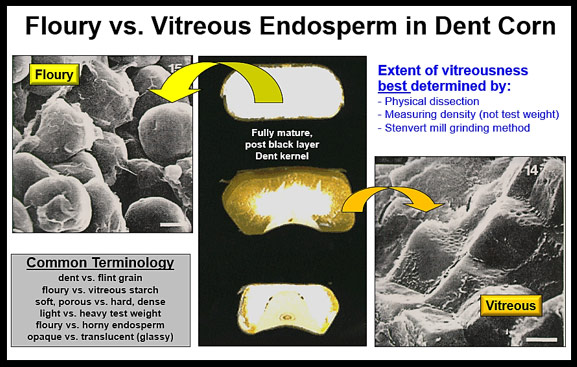 Floury vs. Vitreous Endosperm in Dent Corn

Floury

15

Fully mature, post black layer Dent kernel

Extent of vitreousness best determined by:
- Physical dissection
- Measuring density (not test weight)
- Stenvert mill grinding method

14

Vitreous

Common Terminology
dent vs. flint grain
floury vs. vitreous starch
soft, porous vs. hard, dense
light vs. heavy test weight
floury vs. horny endosperm
opaque vs. translucent (glassy)